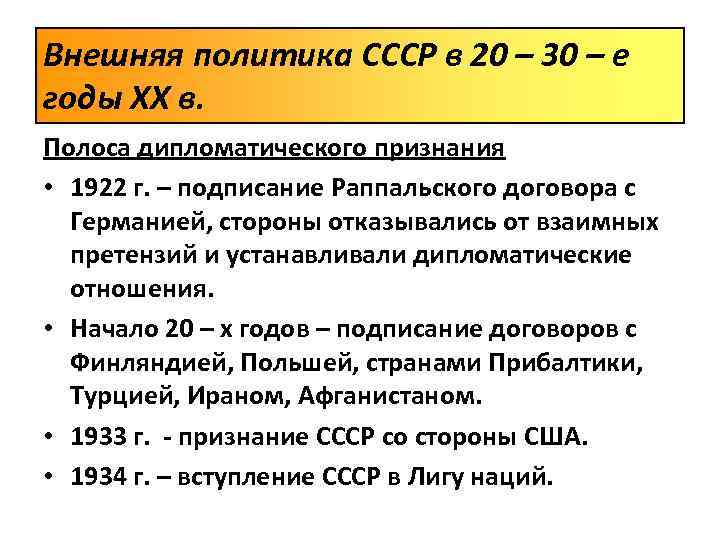 Внешняя политика СССР в 20 – 30 – е годы XX в.

Полоса дипломатического признания

• 1922 г. – подписание Раппальского договора с Германией, стороны отказывались от взаимных претензий и устанавливали дипломатические отношения.

• Начало 20 – х годов – подписание договоров с Финляндией, Польшей, странами Прибалтики, Турцией, Ираном, Афганистаном.

• 1933 г. - признание СССР со стороны США.

• 1934 г. – вступление СССР в Лигу наций.